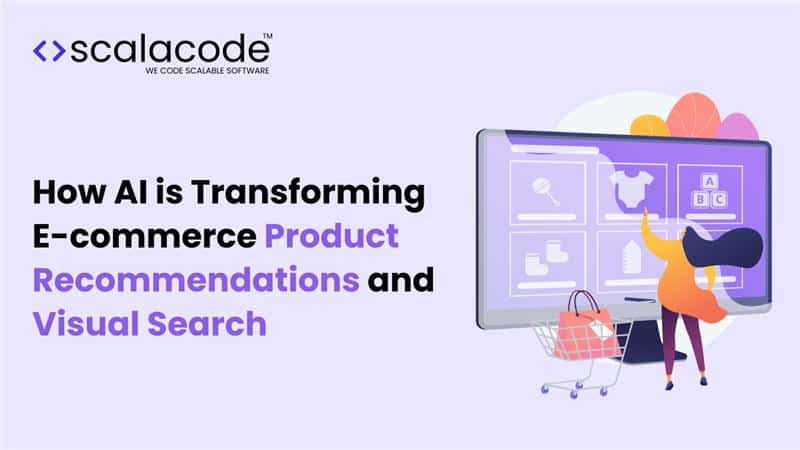 <> scalacode™
WE CODE SCALABLE SOFTWARE

How AI is Transforming E-commerce Product Recommendations and Visual Search

A
B C